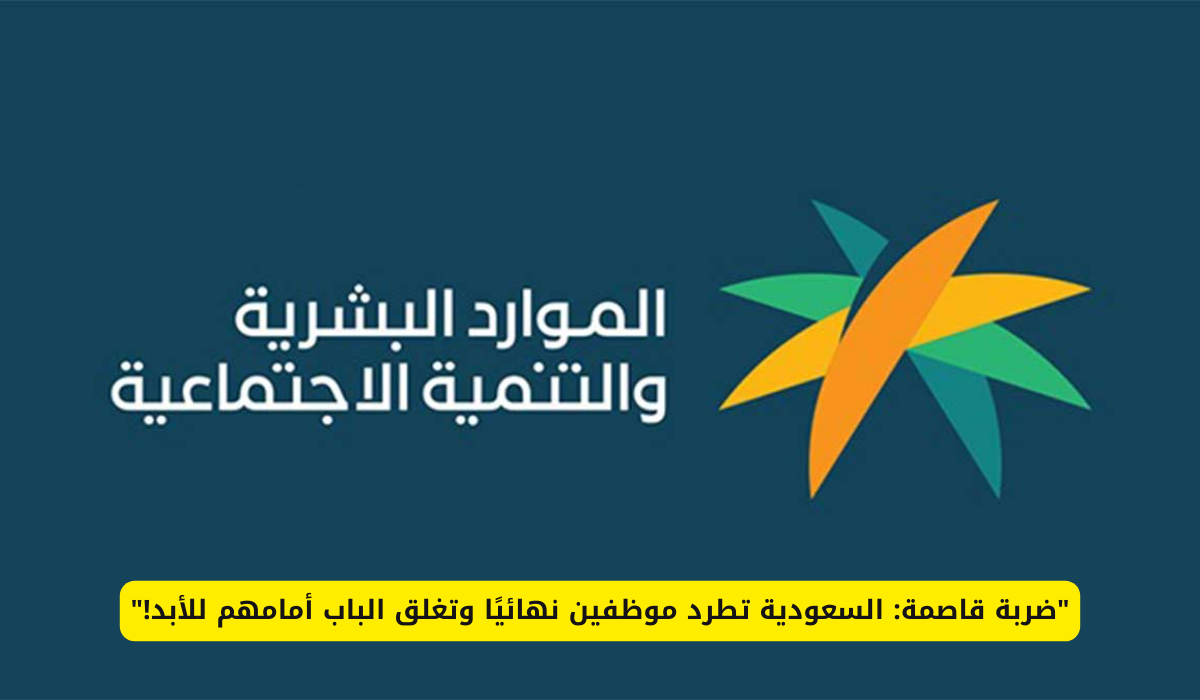 الموارد البشرية
والتنمية الاجتماعية

"ضربة قاصمة: السعودية تطرد موظفين نهائيًا وتغلق الباب أمامهم للأبد!"